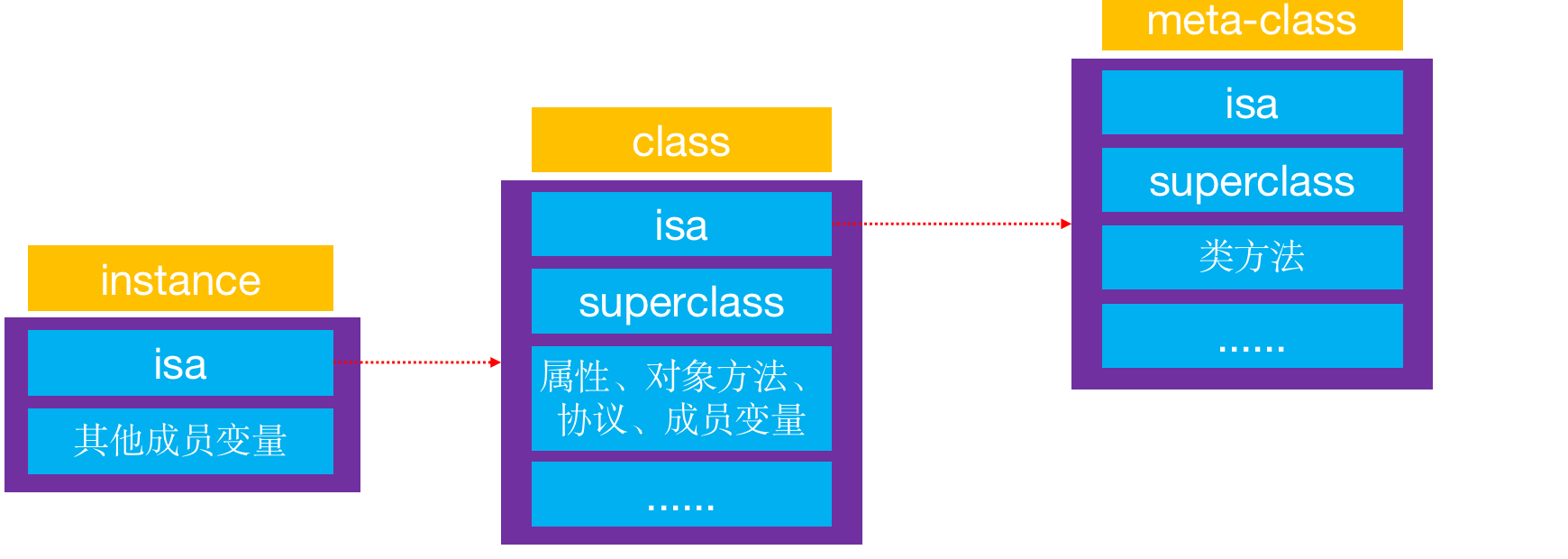 instance

isa

其他成员变量

class

isa

superclass

属性、对象方法、协议、成员变量

......

meta-class

isa

superclass

类方法

......